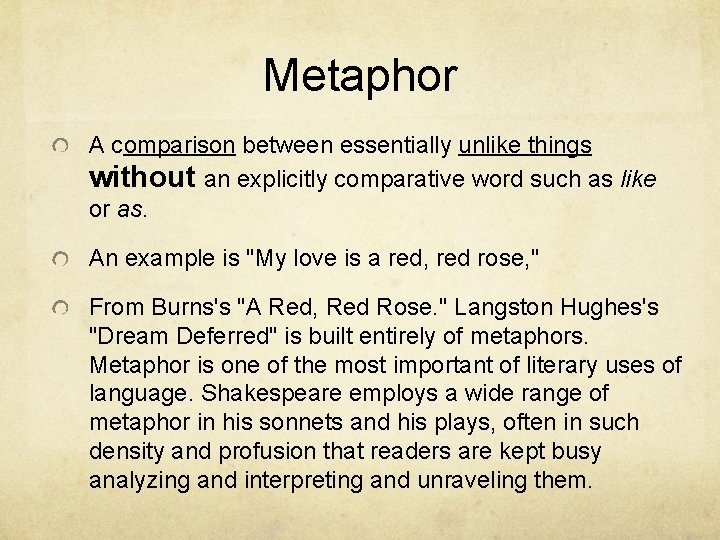 Metaphor

A comparison between essentially unlike things without an explicitly comparative word such as like or as.

An example is "My love is a red, red rose,"

From Burns's "A Red, Red Rose." Langston Hughes's "Dream Deferred" is built entirely of metaphors. Metaphor is one of the most important of literary uses of language. Shakespeare employs a wide range of metaphor in his sonnets and his plays, often in such density and profusion that readers are kept busy analyzing and interpreting and unraveling them.